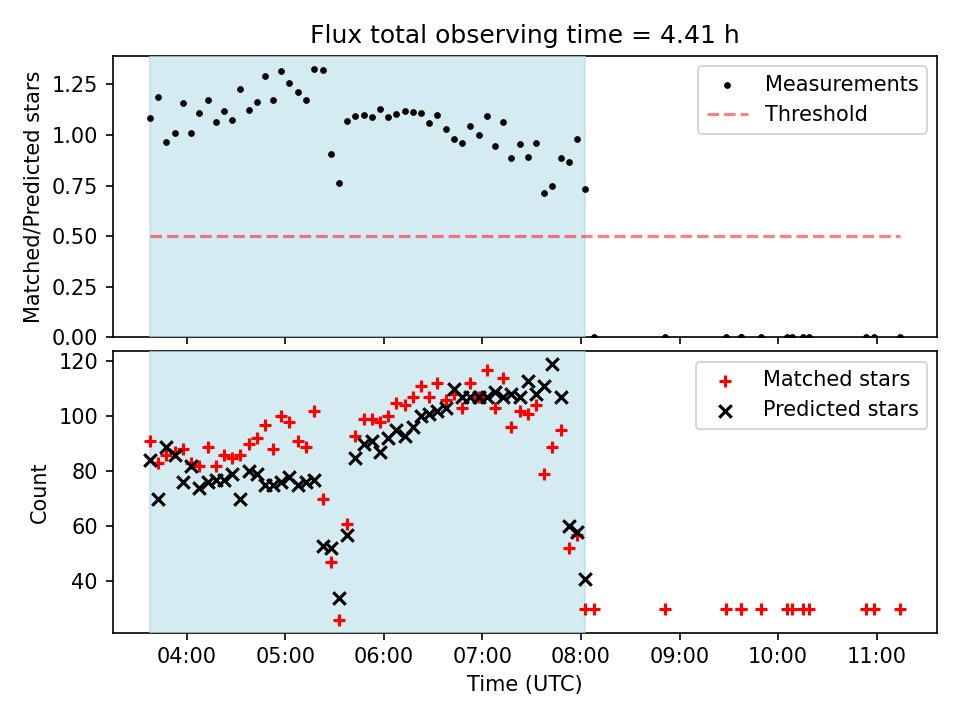 Flux total observing time = 4.41 h

Matched/Predicted stars

1.25
1.00
0.75
0.50
0.25
0.00

Measurements
Threshold

Count

120
100
80
60
40

Matched stars
Predicted stars

04:00 05:00 06:00 07:00 08:00 09:00 10:00 11:00

Time (UTC)